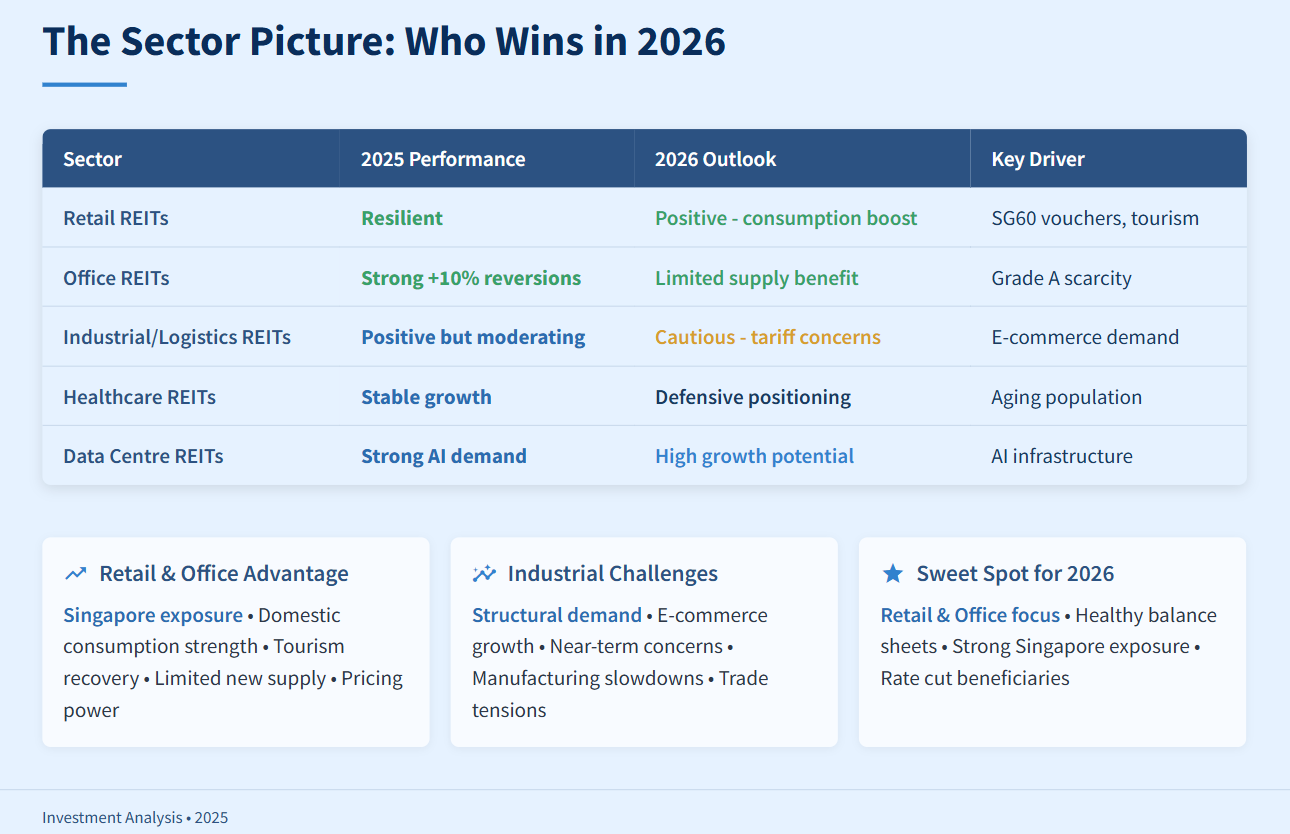 The Sector Picture: Who Wins in 2026

| Sector | 2025 Performance | 2026 Outlook | Key Driver |
|---|---|---|---|
| Retail REITs | Resilient | Positive - consumption boost | SG60 vouchers, tourism |
| Office REITs | Strong +10% reversions | Limited supply benefit | Grade A scarcity |
| Industrial/Logistics REITs | Positive but moderating | Cautious - tariff concerns | E-commerce demand |
| Healthcare REITs | Stable growth | Defensive positioning | Aging population |
| Data Centre REITs | Strong AI demand | High growth potential | AI infrastructure |

Retail & Office Advantage

Singapore exposure • Domestic consumption strength • Tourism recovery • Limited new supply • Pricing power

Industrial Challenges

Structural demand • E-commerce growth • Near-term concerns • Manufacturing slowdowns • Trade tensions

Sweet Spot for 2026

Retail & Office focus • Healthy balance sheets • Strong Singapore exposure • Rate cut beneficiaries

Investment Analysis • 2025